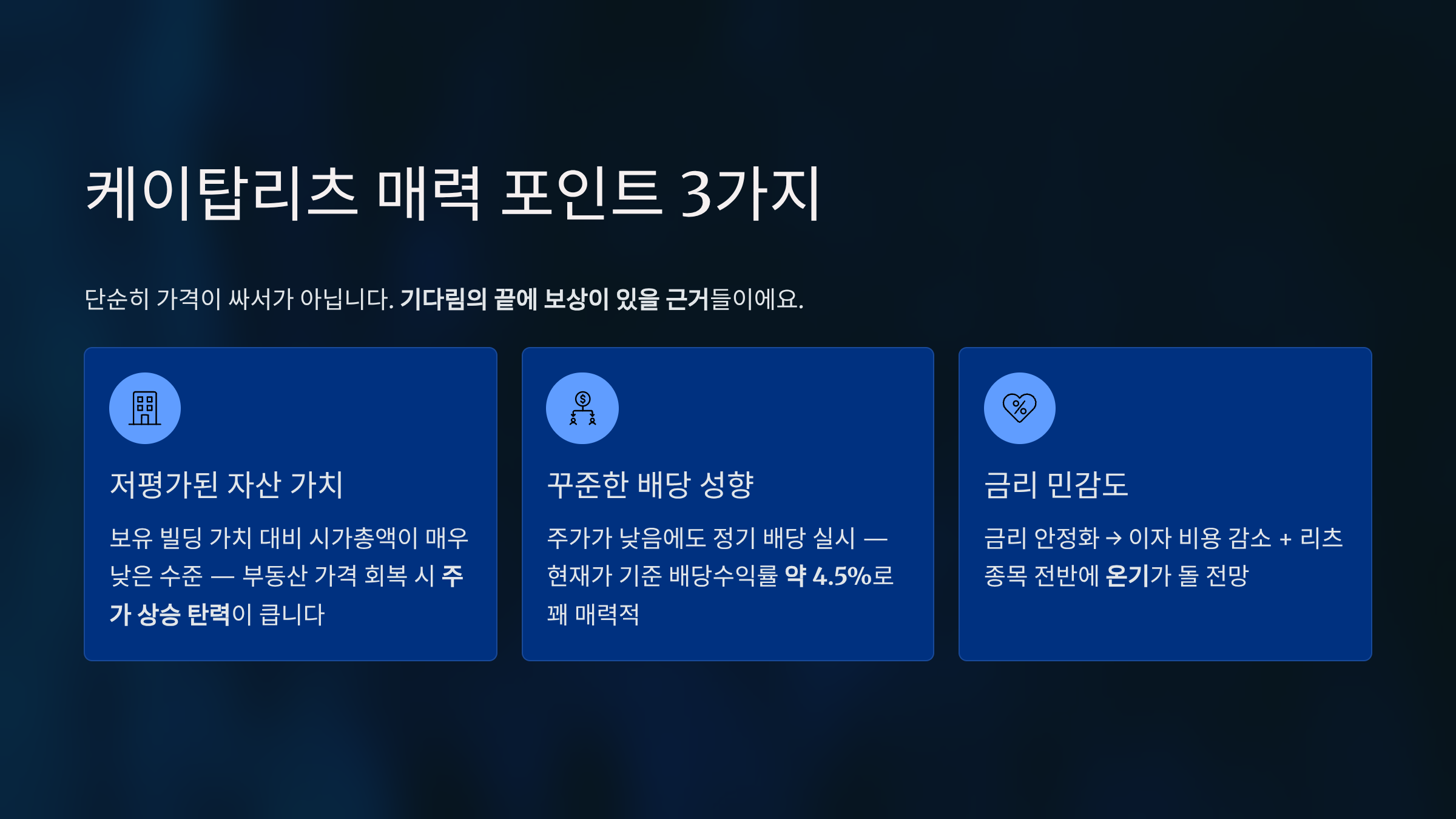 케이탑리츠 매력 포인트 3가지

단순히 가격이 싸서가 아닙니다. 기다림의 끝에 보상이 있을 근거들이에요.

저평가된 자산 가치

보유 빌딩 가치 대비 시가총액이 매우 낮은 수준 — 부동산 가격 회복 시 주가 상승 탄력이 큽니다

꾸준한 배당 성향

주가가 낮음에도 정기 배당 실시 — 현재가 기준 배당수익률 약 4.5%로 꽤 매력적

금리 민감도

금리 안정화 → 이자 비용 감소 + 리츠 종목 전반에 온기가 돌 전망